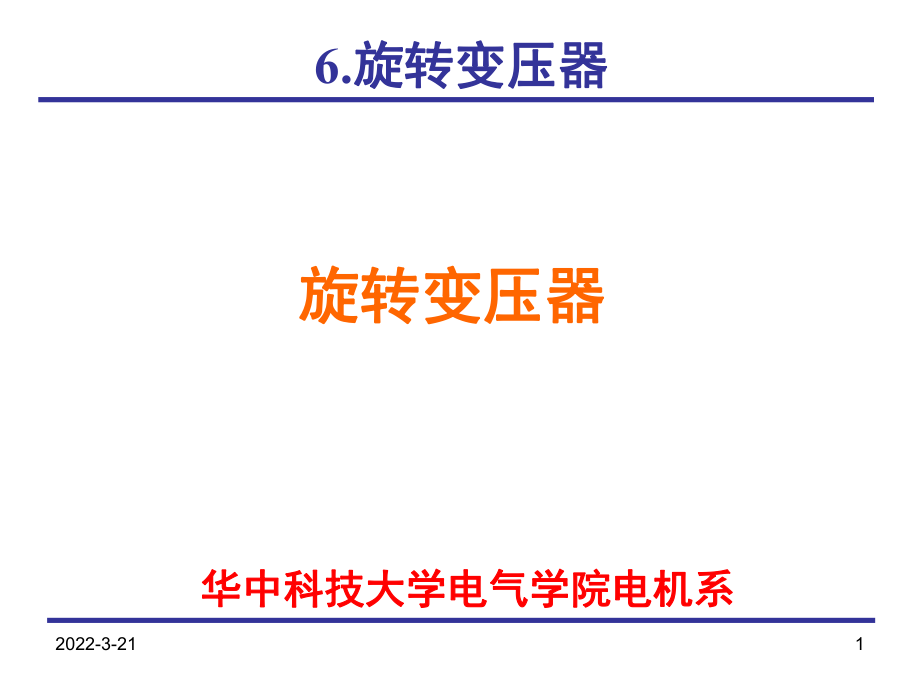 6.旋转变压器

旋转变压器

华中科技大学电气学院电机系

2022-3-21

1